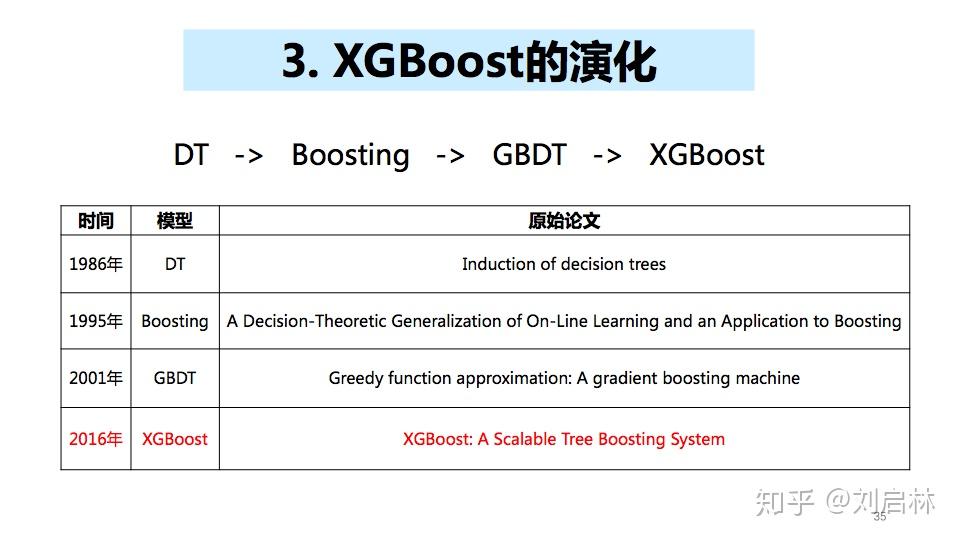 3. XGBoost的演化

DT -> Boosting -> GBDT -> XGBoost

| 时间 | 模型 | 原始论文 |
|---|---|---|
| 1986年 | DT | Induction of decision trees |
| 1995年 | Boosting | A Decision-Theoretic Generalization of On-Line Learning and an Application to Boosting |
| 2001年 | GBDT | Greedy function approximation: A gradient boosting machine |
| 2016年 | XGBoost | XGBoost: A Scalable Tree Boosting System |

知乎 @刘启林

35